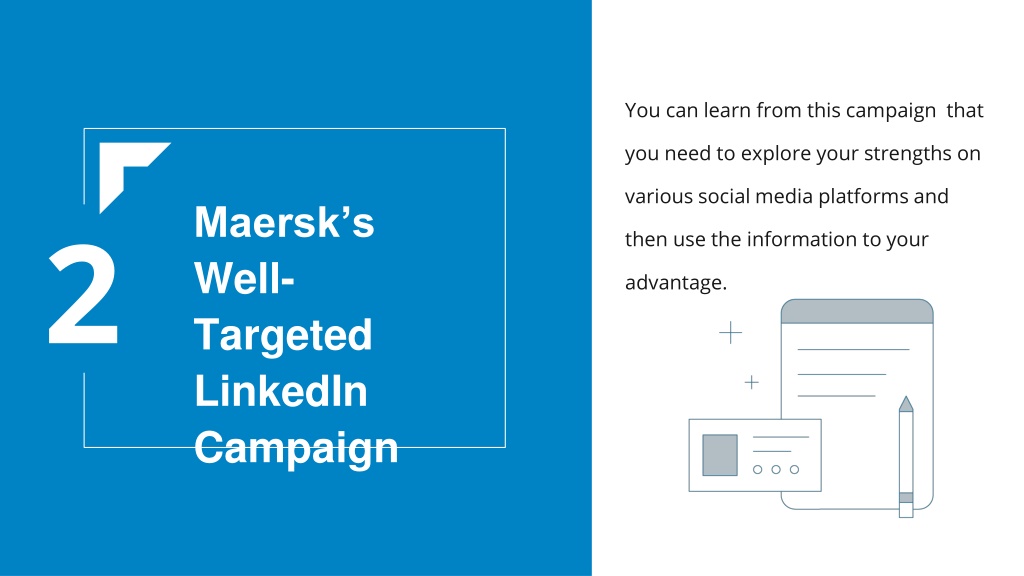 2

Maersk’s Well-Targeted LinkedIn Campaign

You can learn from this campaign that you need to explore your strengths on various social media platforms and then use the information to your advantage.